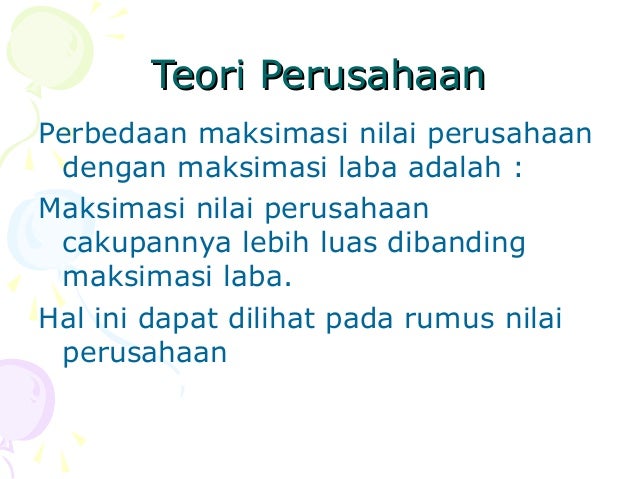 Teori Perusahaan

Perbedaan maksimasi nilai perusahaan dengan maksimasi laba adalah :

Maksimasi nilai perusahaan cakupannya lebih luas dibanding maksimasi laba.

Hal ini dapat dilihat pada rumus nilai perusahaan